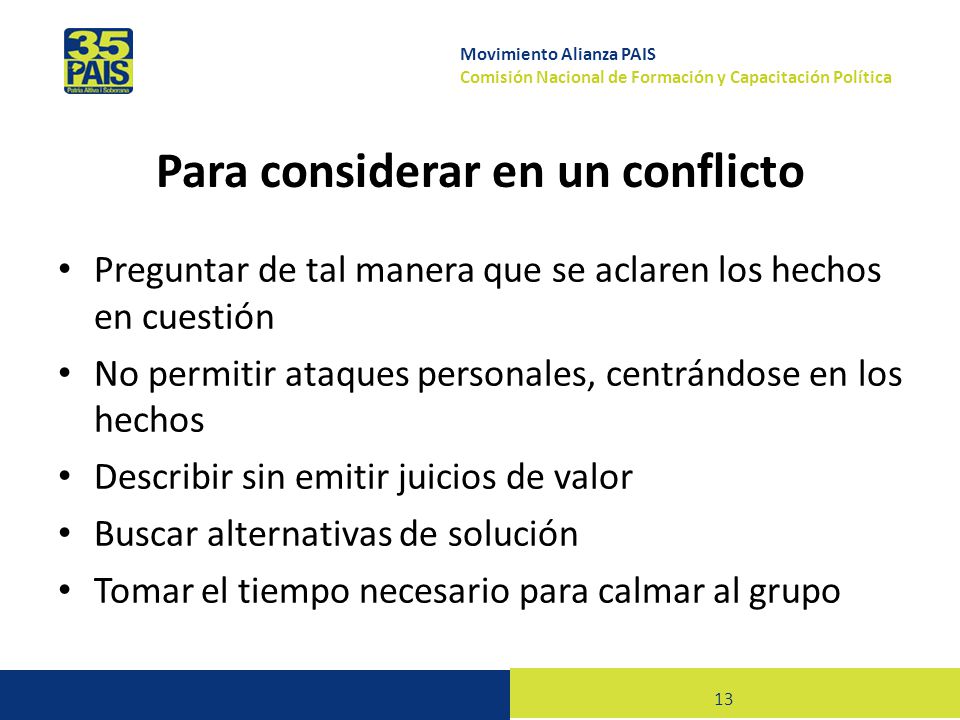 35
PAIS
Patria Altiva i Soberana

Movimiento Alianza PAIS
Comisión Nacional de Formación y Capacitación Política

Para considerar en un conflicto

• Preguntar de tal manera que se aclaren los hechos en cuestión
• No permitir ataques personales, centrándose en los hechos
• Describir sin emitir juicios de valor
• Buscar alternativas de solución
• Tomar el tiempo necesario para calmar al grupo

13